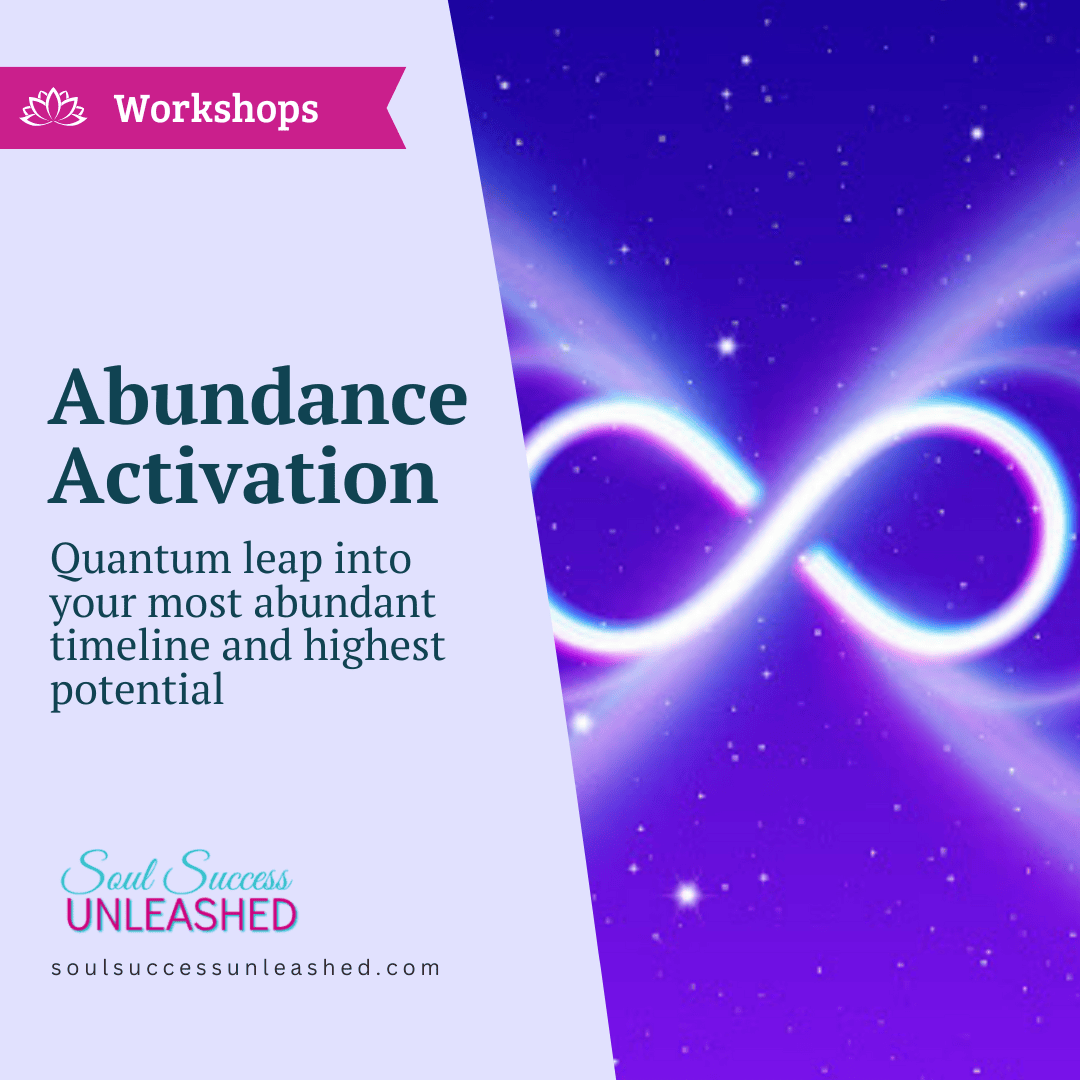 Workshops

Abundance Activation

Quantum leap into your most abundant timeline and highest potential

Soul Success
UNLEASHED

soulsuccessunleashed.com